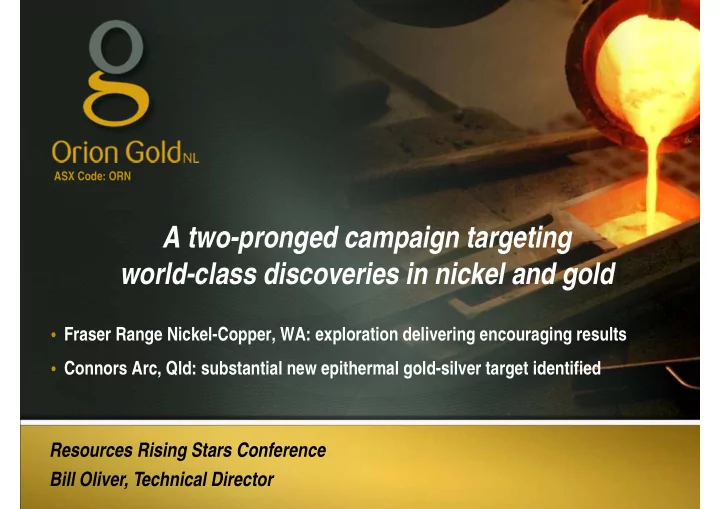 Orion Gold NL
ASX Code: ORN

A two-pronged campaign targeting world-class discoveries in nickel and gold

• Fraser Range Nickel-Copper, WA: exploration delivering encouraging results
• Connors Arc, Qld: substantial new epithermal gold-silver target identified

Resources Rising Stars Conference
Bill Oliver, Technical Director